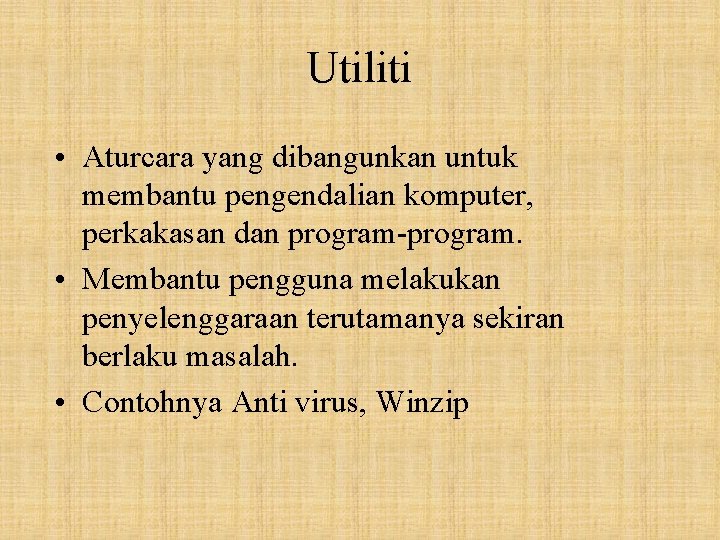 Utiliti

• Aturcara yang dibangunkan untuk membantu pengendalian komputer, perkakasan dan program-program.
• Membantu pengguna melakukan penyelenggaraan terutamanya sekiran berlaku masalah.
• Contohnya Anti virus, Winzip